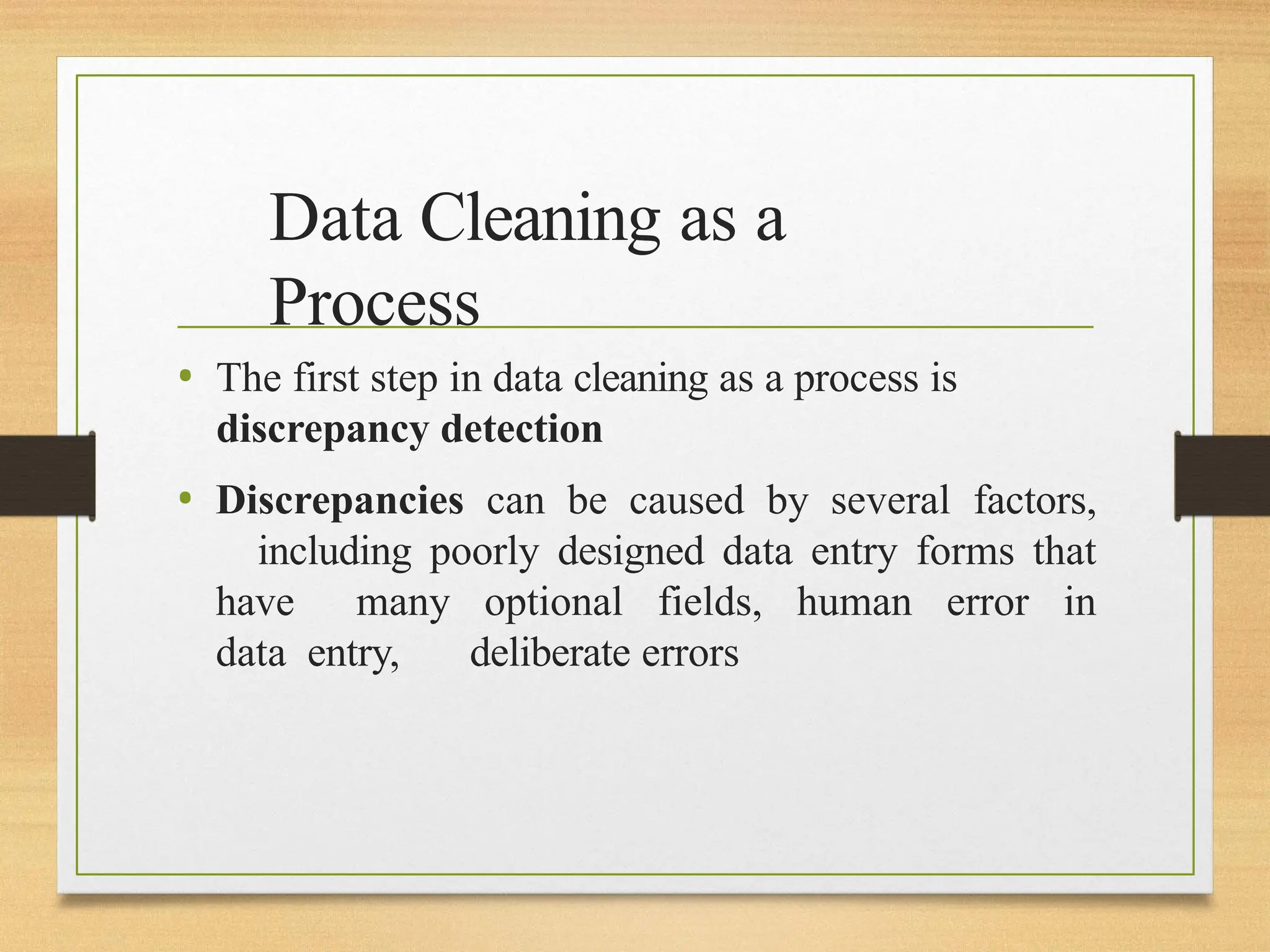 Data Cleaning as a Process

• The first step in data cleaning as a process is **discrepancy detection**

• **Discrepancies** can be caused by several factors, including poorly designed data entry forms that have many optional fields, human error in data entry, deliberate errors